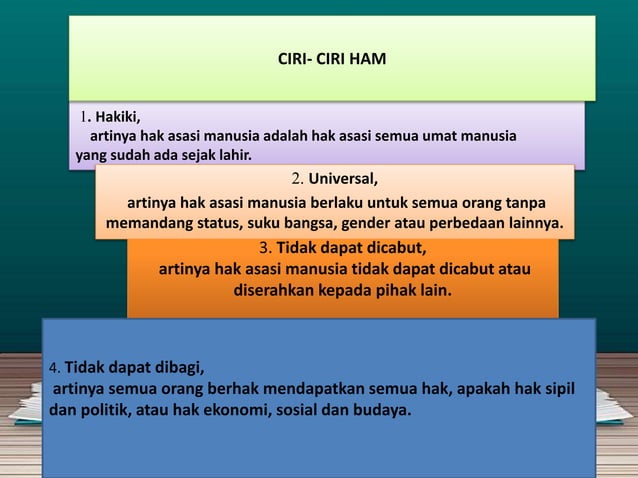 CIRI- CIRI HAM

1. Hakiki,
artinya hak asasi manusia adalah hak asasi semua umat manusia yang sudah ada sejak lahir.

2. Universal,
artinya hak asasi manusia berlaku untuk semua orang tanpa memandang status, suku bangsa, gender atau perbedaan lainnya.

3. Tidak dapat dicabut,
artinya hak asasi manusia tidak dapat dicabut atau diserahkan kepada pihak lain.

4. Tidak dapat dibagi,
artinya semua orang berhak mendapatkan semua hak, apakah hak sipil dan politik, atau hak ekonomi, sosial dan budaya.